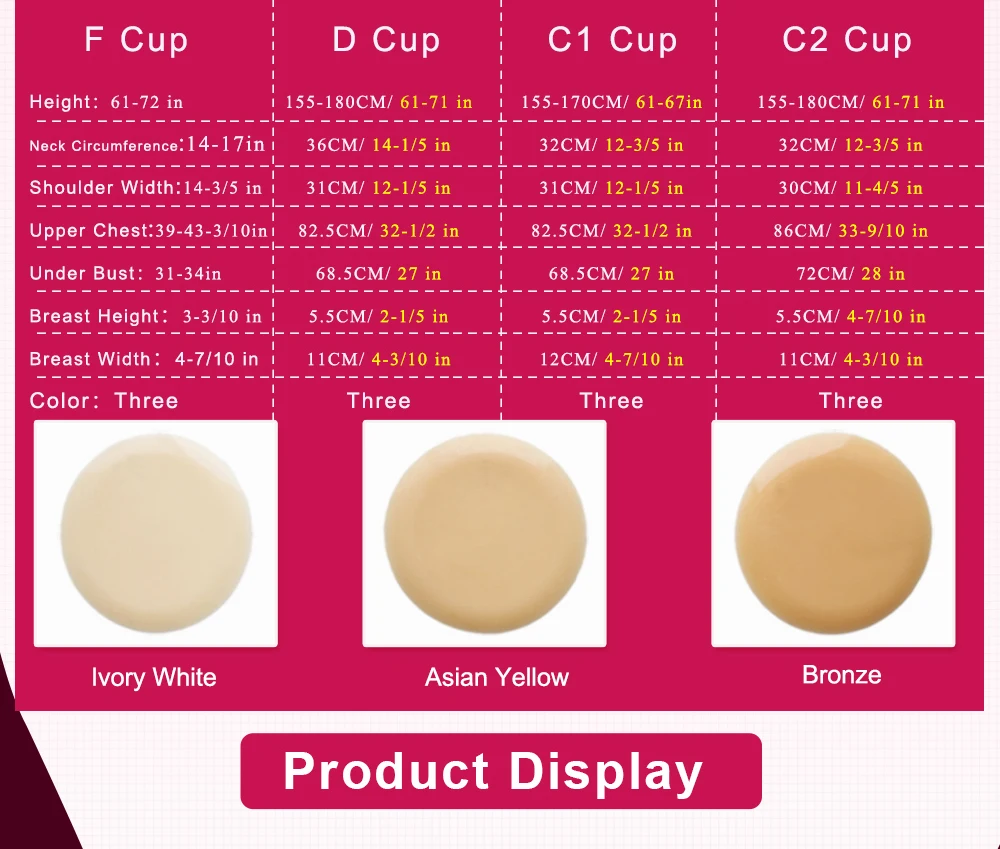 | F Cup | D Cup | C1 Cup | C2 Cup |
|---|---|---|---|
| Height: 61-72 in | 155-180CM/ 61-71 in | 155-170CM/ 61-67in | 155-180CM/ 61-71 in |
| Neck Circumference:14-17in | 36CM/ 14-1/5 in | 32CM/ 12-3/5 in | 32CM/ 12-3/5 in |
| Shoulder Width:14-3/5 in | 31CM/ 12-1/5 in | 31CM/ 12-1/5 in | 30CM/ 11-4/5 in |
| Upper Chest:39-43-3/10in | 82.5CM/ 32-1/2 in | 82.5CM/ 32-1/2 in | 86CM/ 33-9/10 in |
| Under Bust: 31-34in | 68.5CM/ 27 in | 68.5CM/ 27 in | 72CM/ 28 in |
| Breast Height: 3-3/10 in | 5.5CM/ 2-1/5 in | 5.5CM/ 2-1/5 in | 5.5CM/ 4-7/10 in |
| Breast Width: 4-7/10 in | 11CM/ 4-3/10 in | 12CM/ 4-7/10 in | 11CM/ 4-3/10 in |
| Color: Three | Three | Three | Three |

Ivory White

Asian Yellow

Bronze

Product Display